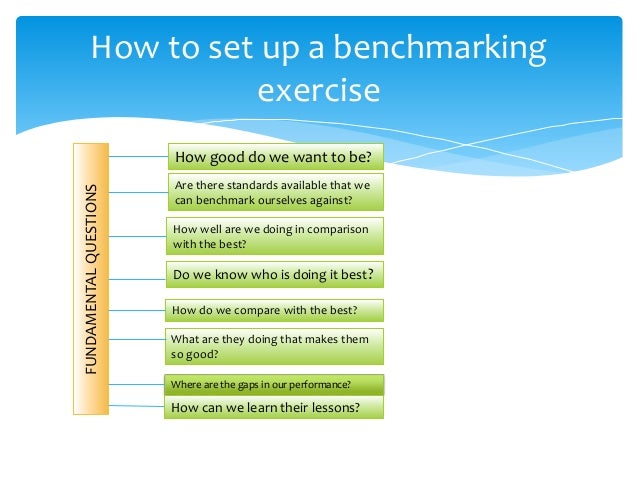 How to set up a benchmarking exercise

FUNDAMENTAL QUESTIONS

How good do we want to be?

Are there standards available that we can benchmark ourselves against?

How well are we doing in comparison with the best?

Do we know who is doing it best?

How do we compare with the best?

What are they doing that makes them so good?

Where are the gaps in our performance?

How can we learn their lessons?